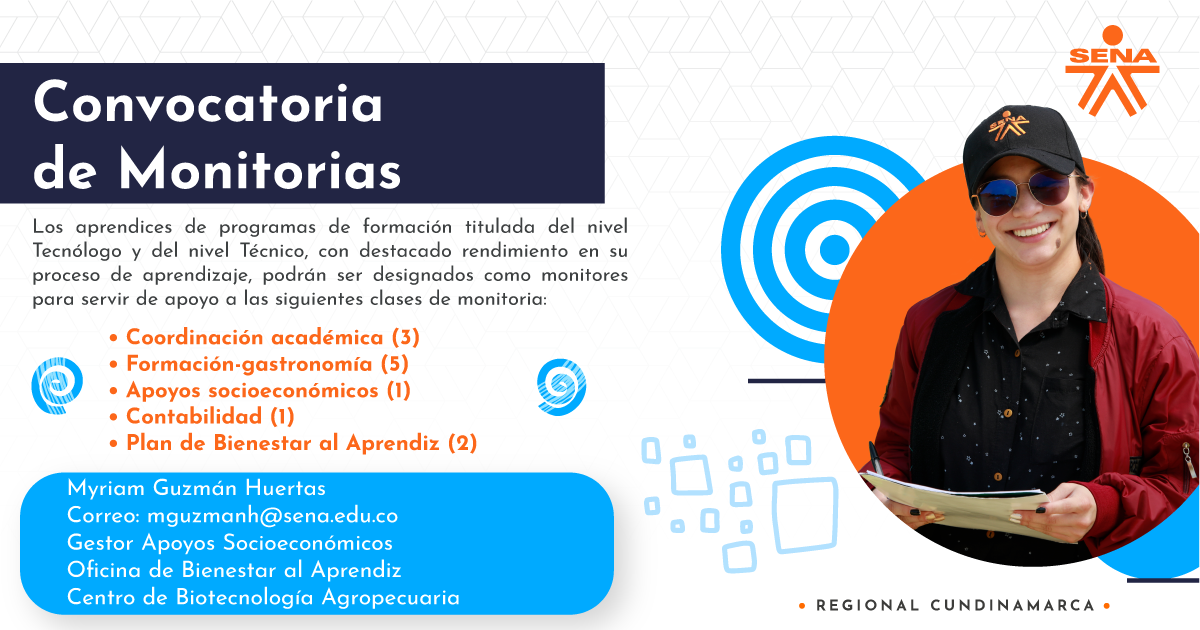 SENA

Convocatoria de Monitorias

Los aprendices de programas de formación titulada del nivel Tecnólogo y del nivel Técnico, con destacado rendimiento en su proceso de aprendizaje, podrán ser designados como monitores para servir de apoyo a las siguientes clases de monitoria:

• Coordinación académica (3)
• Formación-gastronomía (5)
• Apoyos socioeconómicos (1)
• Contabilidad (1)
• Plan de Bienestar al Aprendiz (2)

Myriam Guzmán Huertas
Correo: mguzmanh@sena.edu.co
Gestor Apoyos Socioeconómicos
Oficina de Bienestar al Aprendiz
Centro de Biotecnología Agropecuaria

SENA

• REGIONAL CUNDINAMARCA •